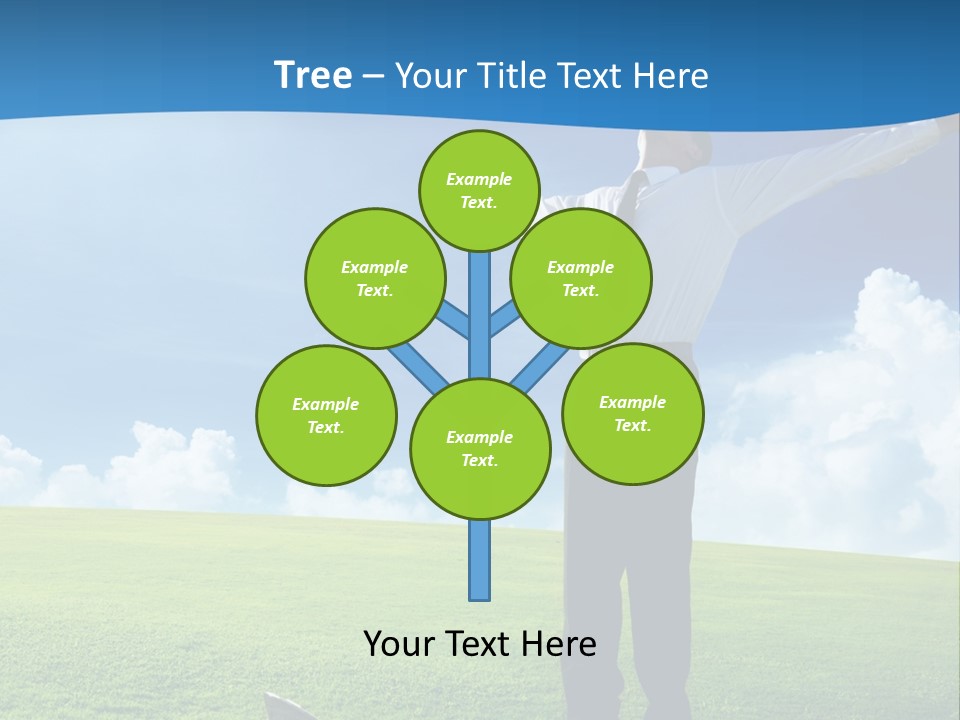 Tree – Your Title Text Here

Example Text.

Example Text.

Example Text.

Example Text.

Example Text.

Example Text.

Your Text Here